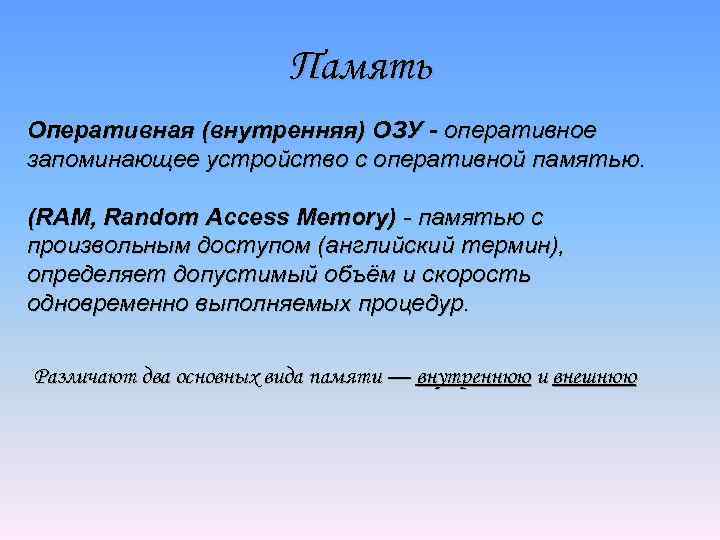 Память

Оперативная (внутренняя) ОЗУ - оперативное запоминающее устройство с оперативной памятью.

(RAM, Random Access Memory) - памятью с произвольным доступом (английский термин), определяет допустимый объём и скорость одновременно выполняемых процедур.

Различают два основных вида памяти — внутреннюю и внешнюю